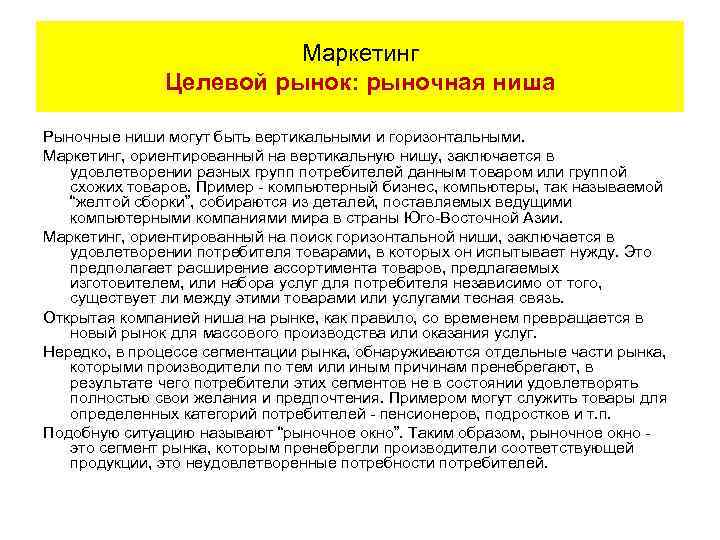 Маркетинг
Целевой рынок: рыночная ниша

Рыночные ниши могут быть вертикальными и горизонтальными.

Маркетинг, ориентированный на вертикальную нишу, заключается в удовлетворении разных групп потребителей данным товаром или группой схожих товаров. Пример - компьютерный бизнес, компьютеры, так называемой "желтой сборки", собираются из деталей, поставляемых ведущими компьютерными компаниями мира в страны Юго-Восточной Азии.

Маркетинг, ориентированный на поиск горизонтальной ниши, заключается в удовлетворении потребителя товарами, в которых он испытывает нужду. Это предполагает расширение ассортимента товаров, предлагаемых изготовителем, или набора услуг для потребителя независимо от того, существует ли между этими товарами или услугами тесная связь.

Открытая компанией ниша на рынке, как правило, со временем превращается в новый рынок для массового производства или оказания услуг.

Нередко, в процессе сегментации рынка, обнаруживаются отдельные части рынка, которыми производители по тем или иным причинам пренебрегают, в результате чего потребители этих сегментов не в состоянии удовлетворять полностью свои желания и предпочтения. Примером могут служить товары для определенных категорий потребителей - пенсионеров, подростков и т.п.

Подобную ситуацию называют "рыночное окно". Таким образом, рыночное окно - это сегмент рынка, которым пренебрегли производители соответствующей продукции, это неудовлетворенные потребности потребителей.